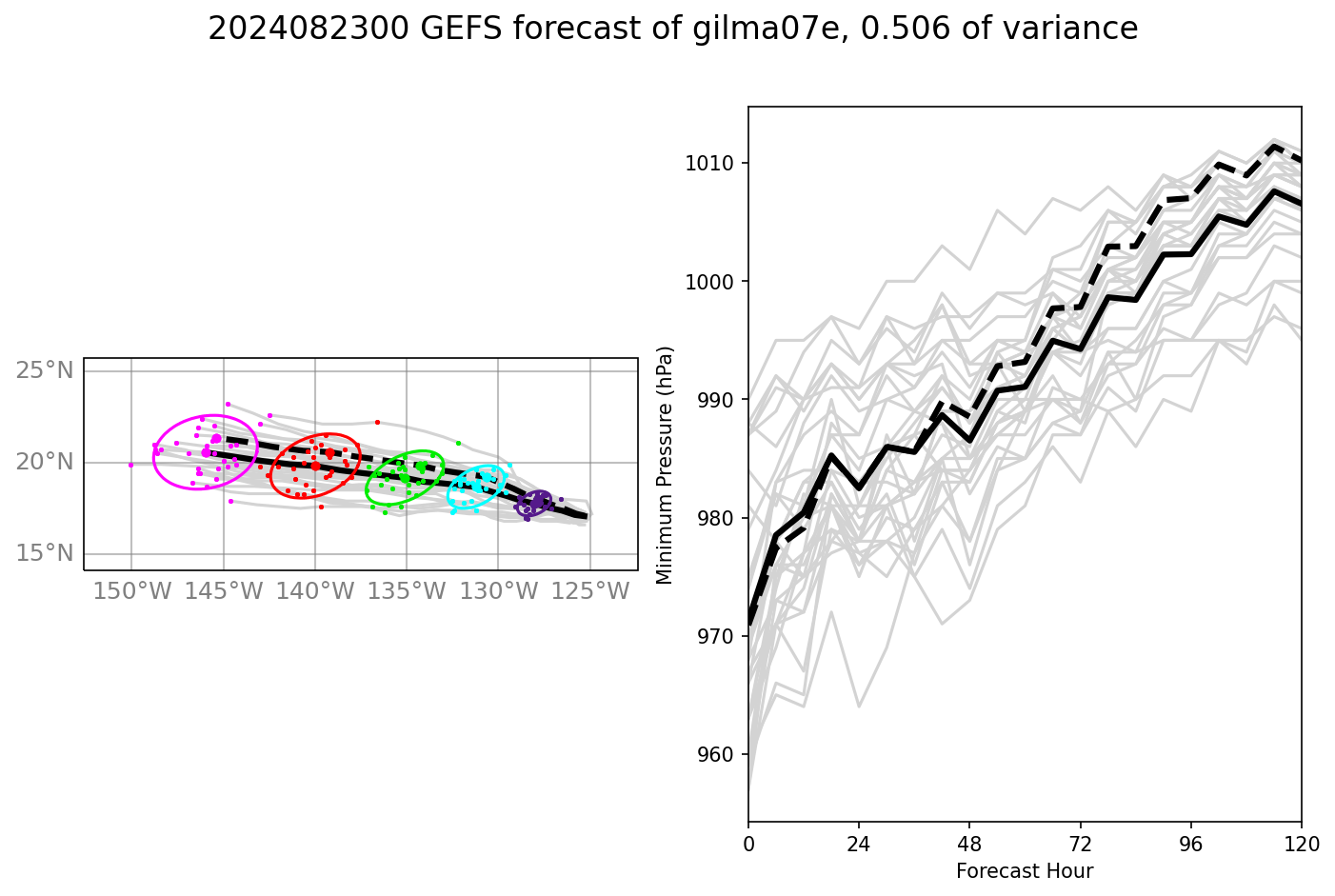 2024082300 GEFS forecast of gilma07e, 0.506 of variance

25°N
20°N
15°N
150°W 145°W 140°W 135°W 130°W 125°W

Minimum Pressure (hPa)
1010
1000
990
980
970
960
0 24 48 72 96 120
Forecast Hour